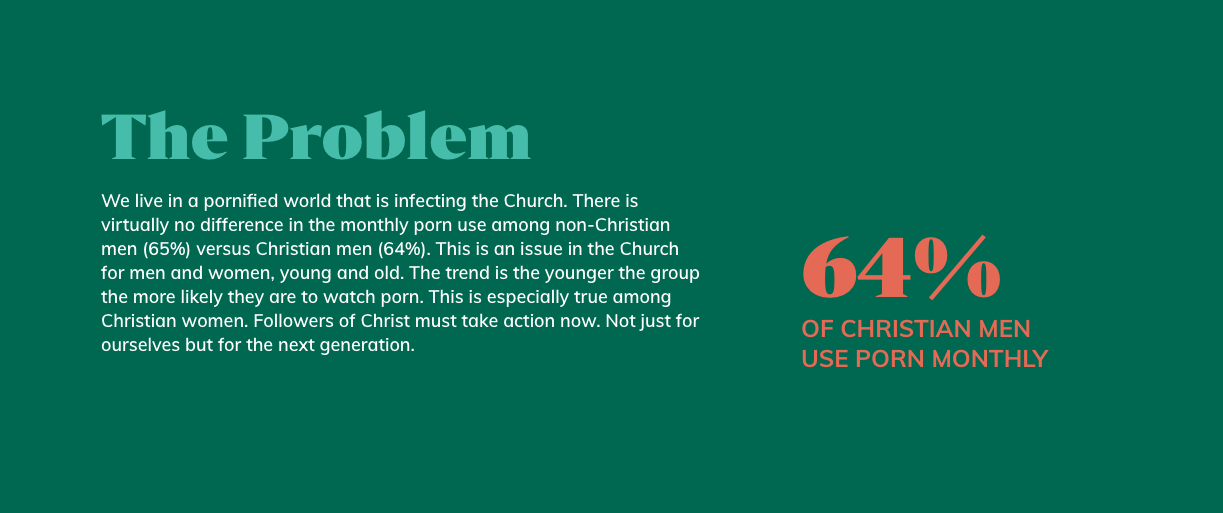 The Problem

We live in a pornified world that is infecting the Church. There is virtually no difference in the monthly porn use among non-Christian men (65%) versus Christian men (64%). This is an issue in the Church for men and women, young and old. The trend is the younger the group the more likely they are to watch porn. This is especially true among Christian women. Followers of Christ must take action now. Not just for ourselves but for the next generation.

64%

OF CHRISTIAN MEN USE PORN MONTHLY